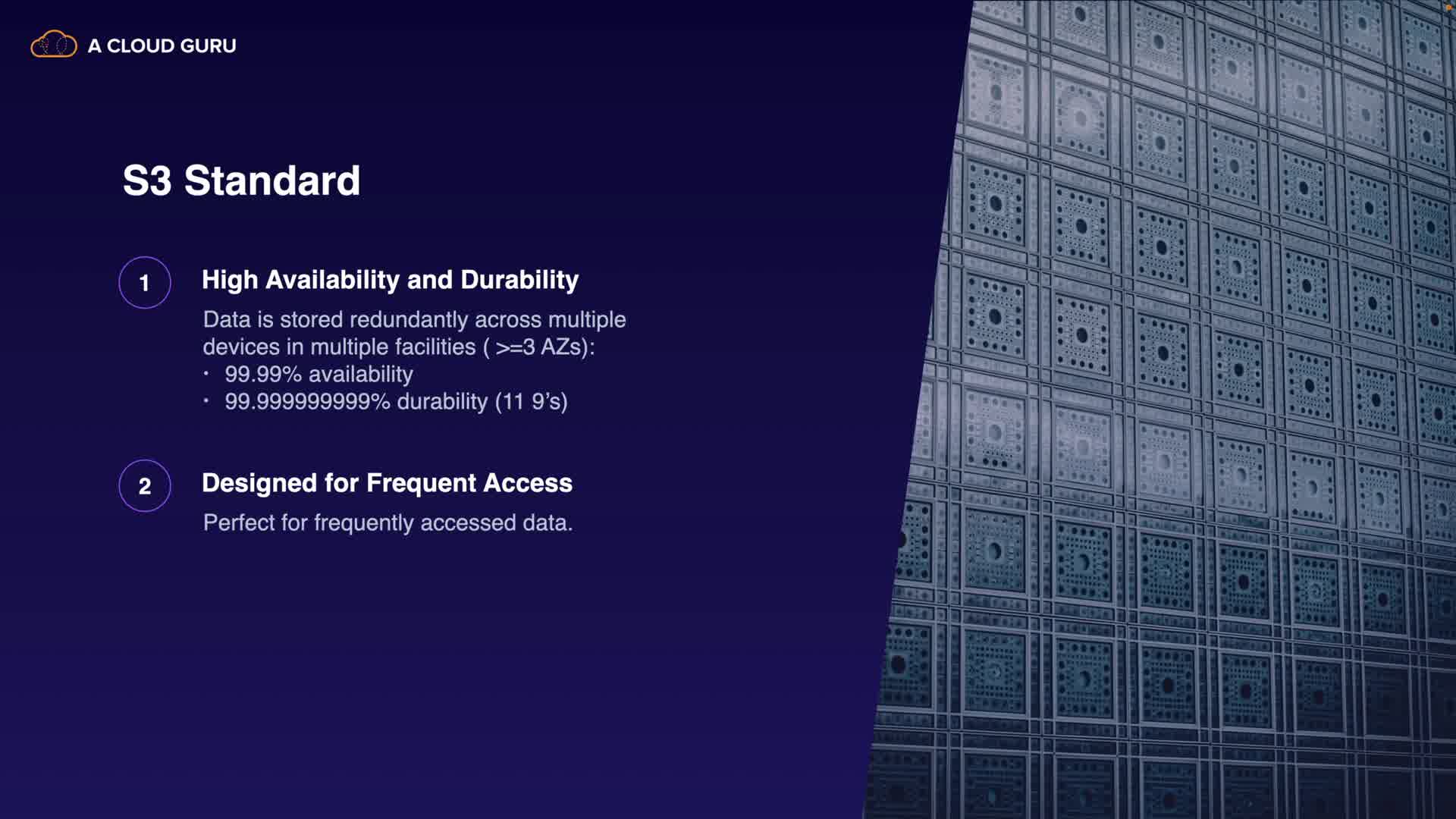 A CLOUD GURU

S3 Standard

1

High Availability and Durability

Data is stored redundantly across multiple devices in multiple facilities ( >=3 AZs):
• 99.99% availability
• 99.999999999% durability (11 9's)

2

Designed for Frequent Access

Perfect for frequently accessed data.